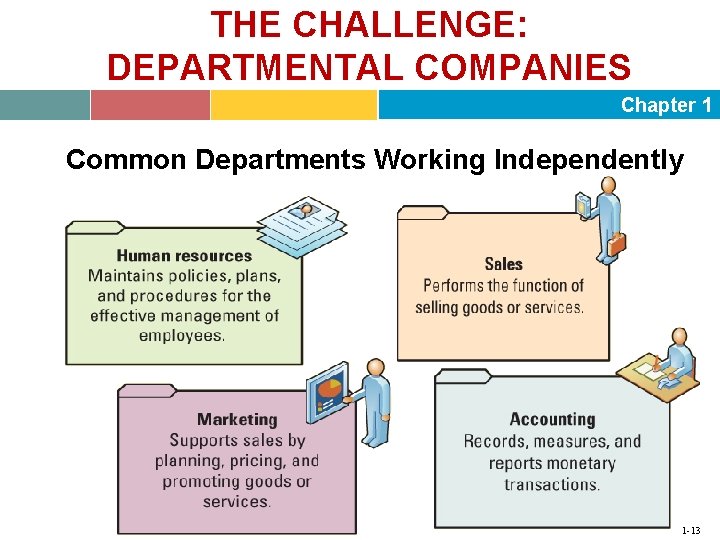 THE CHALLENGE:
DEPARTMENTAL COMPANIES

Chapter 1

Common Departments Working Independently

Human resources
Maintains policies, plans, and procedures for the effective management of employees.

Sales
Performs the function of selling goods or services.

Marketing
Supports sales by planning, pricing, and promoting goods or services.

Accounting
Records, measures, and reports monetary transactions.

1-13